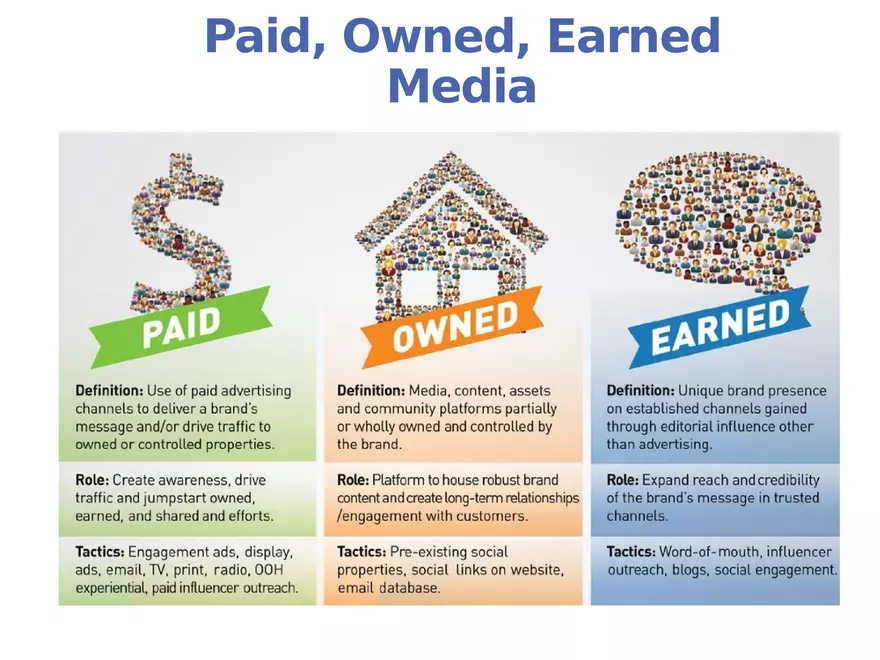 Paid, Owned, Earned Media

PAID

Definition: Use of paid advertising channels to deliver a brand's message and/or drive traffic to owned or controlled properties.

Role: Create awareness, drive traffic and jumpstart owned, earned, and shared and efforts.

Tactics: Engagement ads, display, ads, email, TV, print, radio, OOH experiential, paid influencer outreach.

OWNED

Definition: Media, content, assets and community platforms partially or wholly owned and controlled by the brand.

Role: Platform to house robust brand content and create long-term relationships /engagement with customers.

Tactics: Pre-existing social properties, social links on website, email database.

EARNED

Definition: Unique brand presence on established channels gained through editorial influence other than advertising.

Role: Expand reach and credibility of the brand's message in trusted channels.

Tactics: Word-of-mouth, influencer outreach, blogs, social engagement.